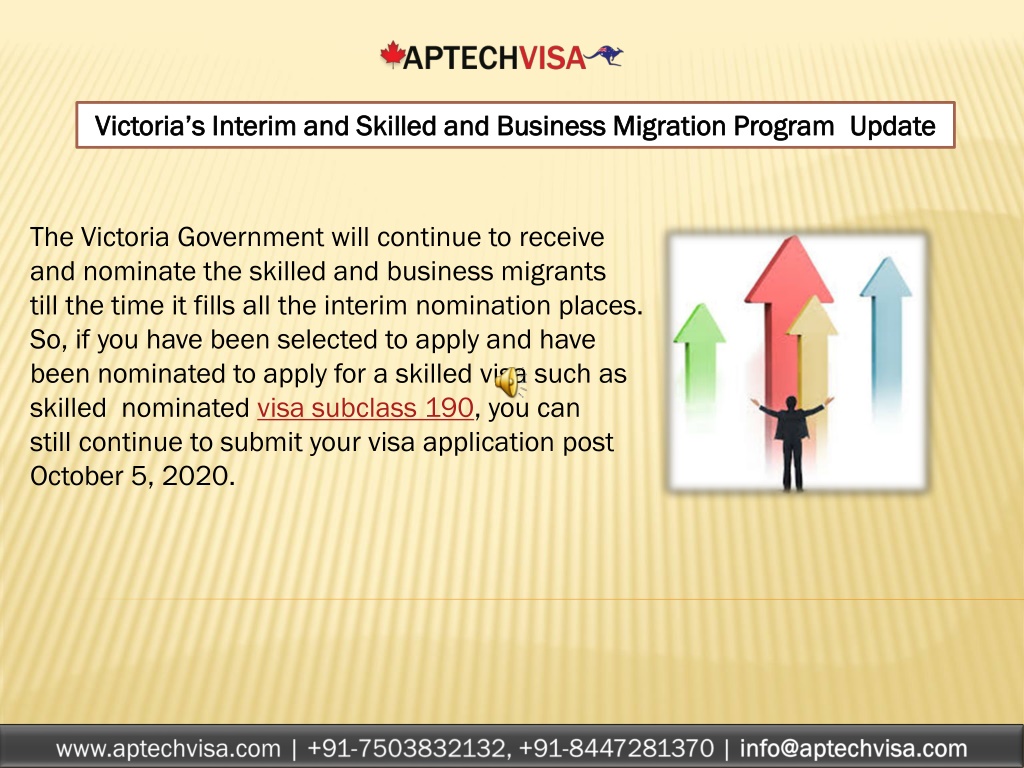 APTECHVISA

Victoria's Interim and Skilled and Business Migration Program Update

The Victoria Government will continue to receive and nominate the skilled and business migrants till the time it fills all the interim nomination places. So, if you have been selected to apply and have been nominated to apply for a skilled visa such as skilled nominated visa subclass 190, you can still continue to submit your visa application post October 5, 2020.

www.aptechvisa.com | +91-7503832132, +91-8447281370 | info@aptechvisa.com